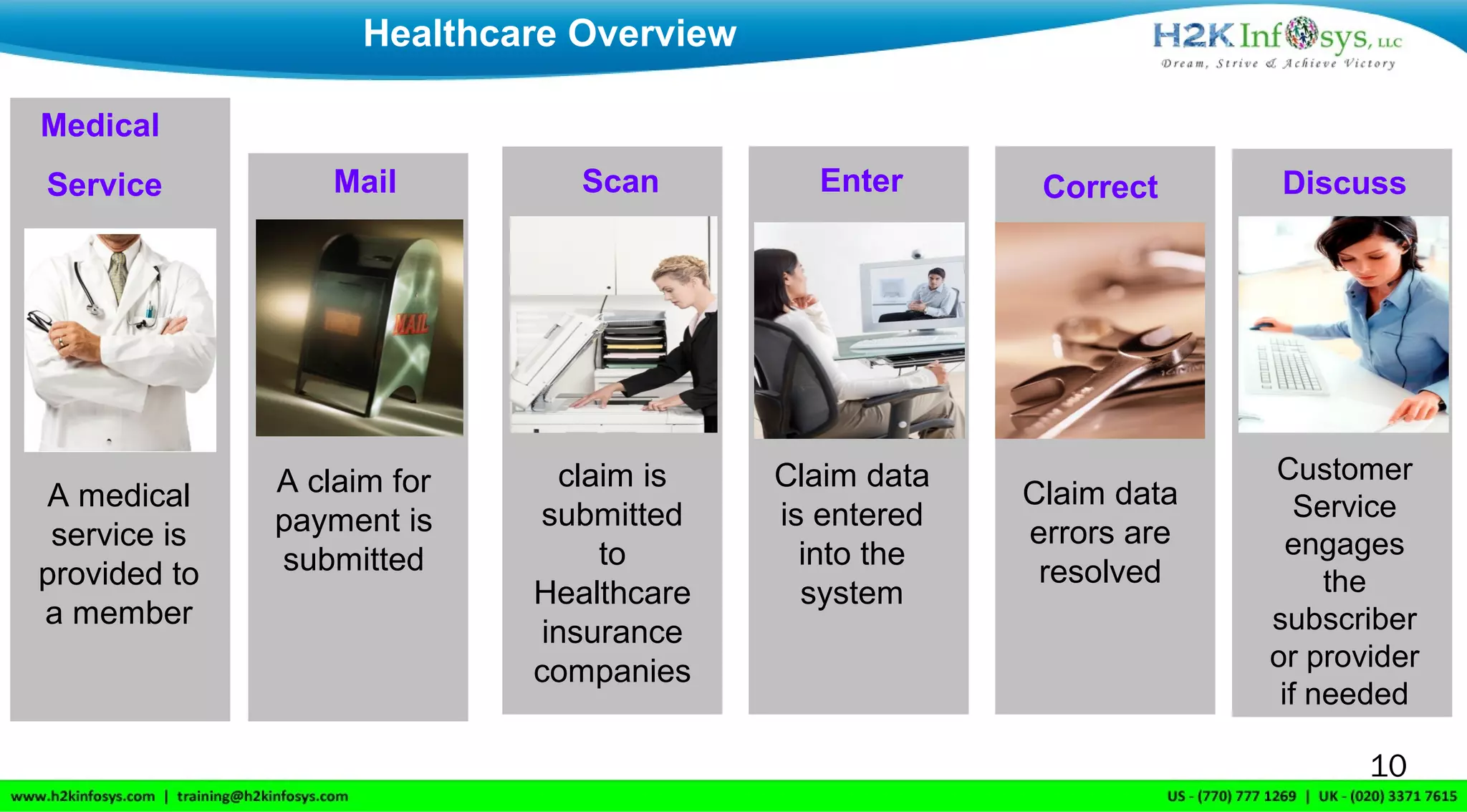 Healthcare Overview

H2K Infosys, LLC
Dream, Strive & Achieve Victory

Medical Service

A medical service is provided to a member

Mail

MAIL

A claim for payment is submitted

Scan

claim is submitted to Healthcare insurance companies

Enter

Claim data is entered into the system

Correct

Claim data errors are resolved

Discuss

Customer Service engages the subscriber or provider if needed

10

www.h2kinfosys.com | training@h2kinfosys.com

US - (770) 777 1269 | UK - (020) 3371 7615